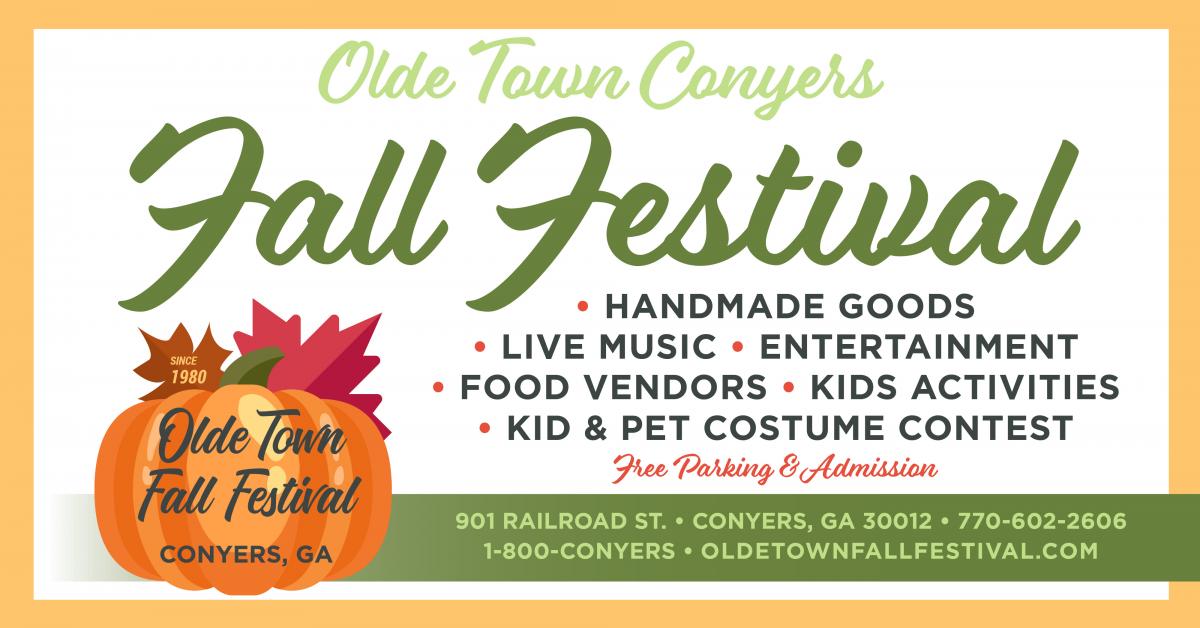 Olde Town Conyers

Fall Festival

• HANDMADE GOODS
• LIVE MUSIC • ENTERTAINMENT
• FOOD VENDORS • KIDS ACTIVITIES
• KID & PET COSTUME CONTEST

Free Parking & Admission

SINCE 1980

Olde Town Fall Festival

CONYERS, GA

901 RAILROAD ST. • CONYERS, GA 30012 • 770-602-2606
1-800-CONYERS • OLDETOWNFALLFESTIVAL.COM